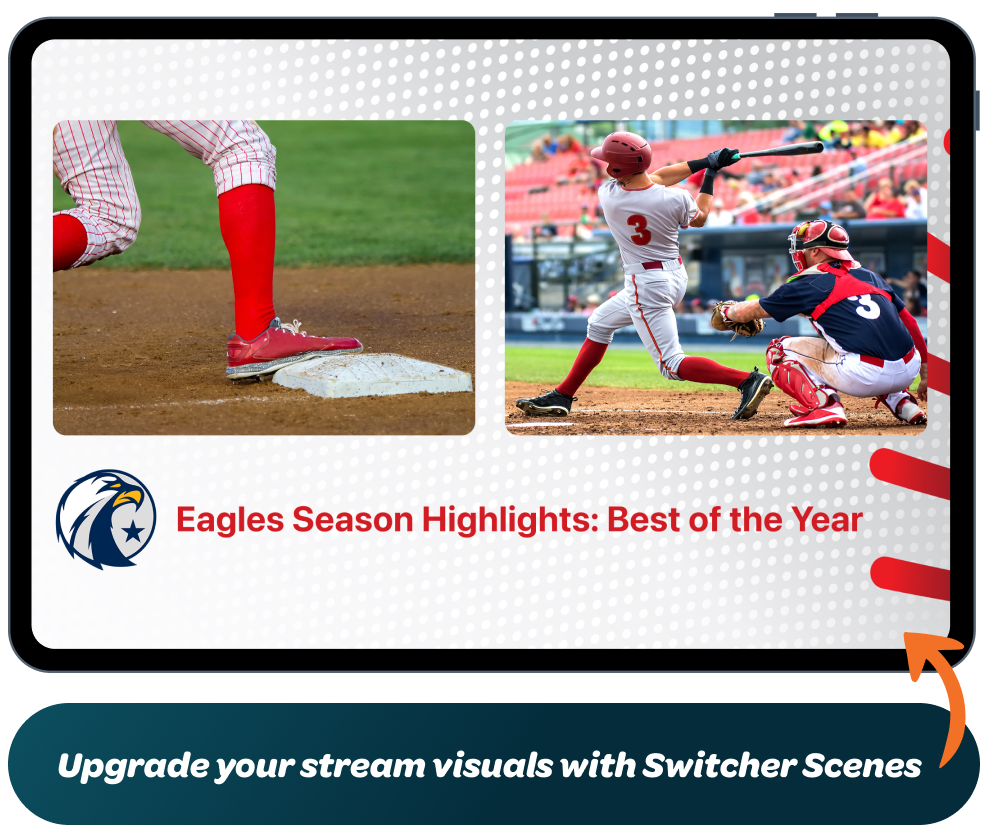 3

3

Eagles Season Highlights: Best of the Year

Upgrade your stream visuals with Switcher Scenes